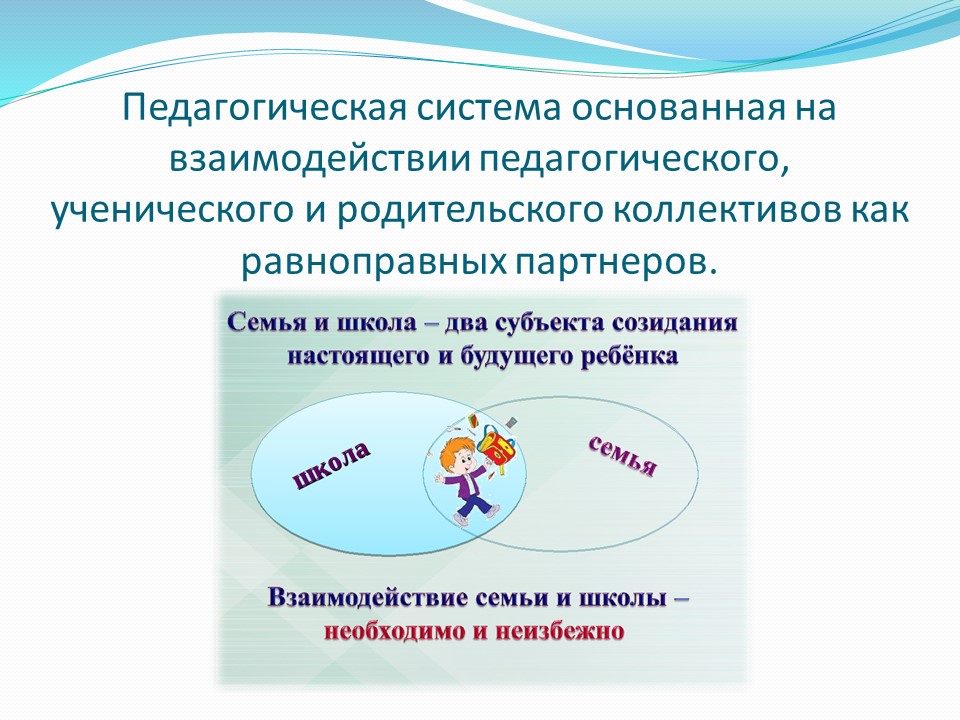 Педагогическая система основанная на взаимодействии педагогического, ученического и родительского коллективов как равноправных партнеров.

Семья и школа – два субъекта созидания настоящего и будущего ребёнка

школа

семья

Взаимодействие семьи и школы – необходимо и неизбежно